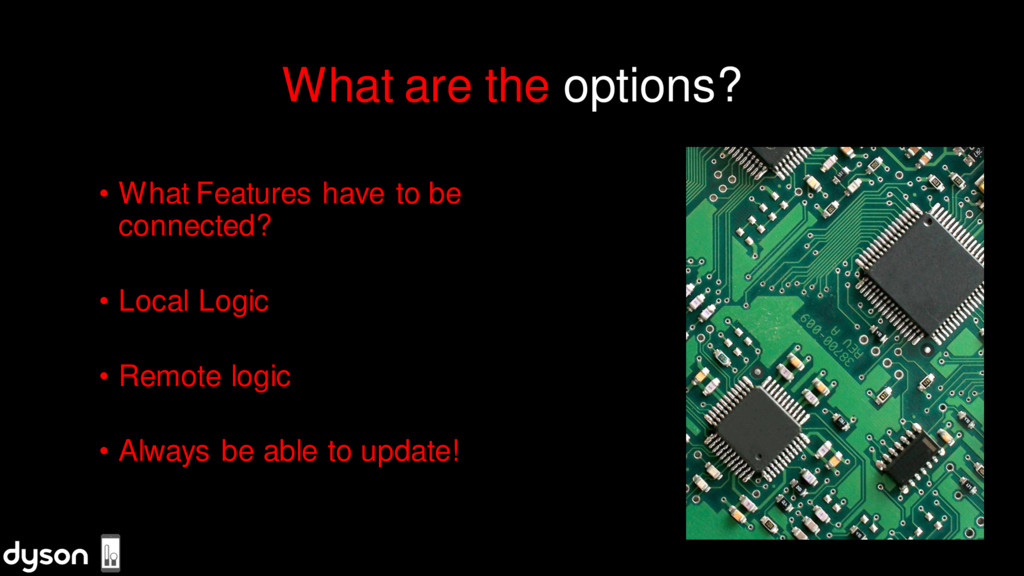 What are the options?

• What Features have to be connected?

• Local Logic

• Remote logic

• Always be able to update!

38200-009
REV A

dyson